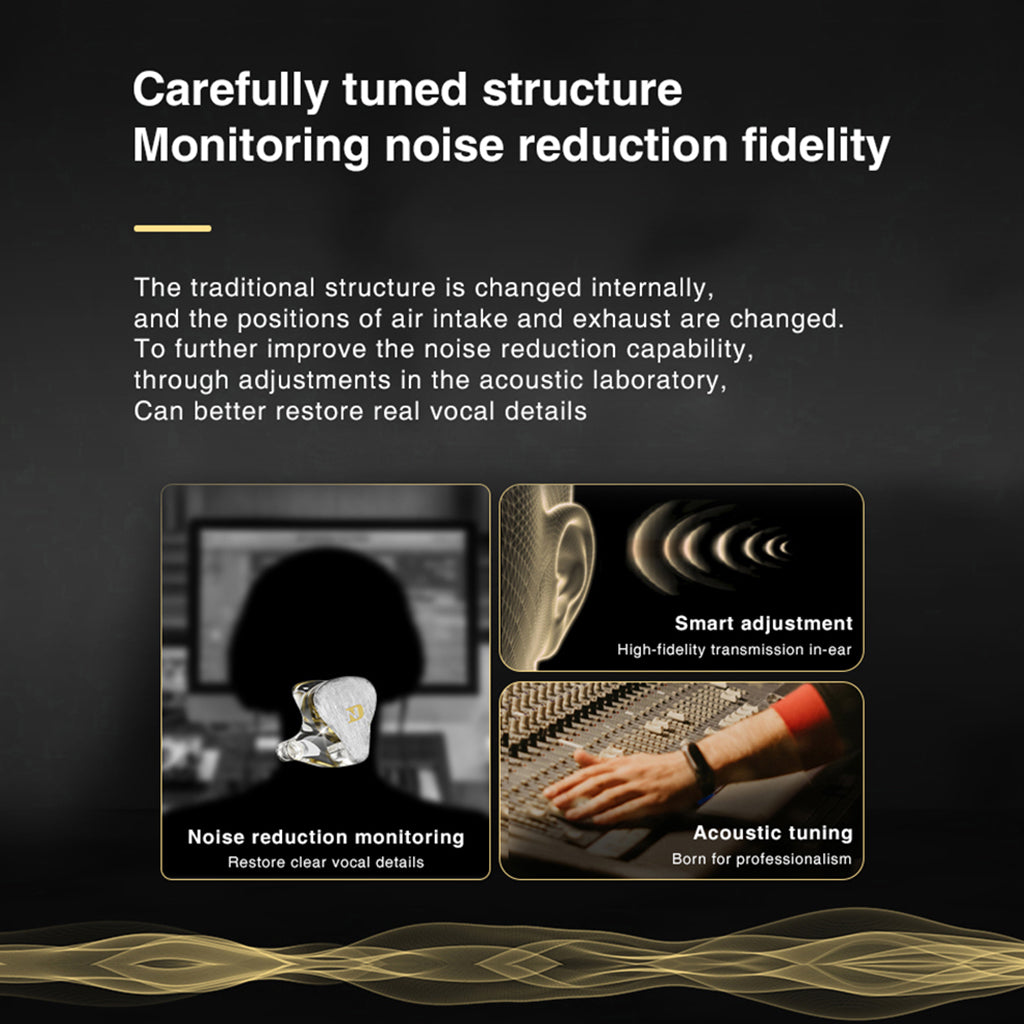 Carefully tuned structure
Monitoring noise reduction fidelity

The traditional structure is changed internally, and the positions of air intake and exhaust are changed. To further improve the noise reduction capability, through adjustments in the acoustic laboratory, Can better restore real vocal details

Noise reduction monitoring
Restore clear vocal details

Smart adjustment
High-fidelity transmission in-ear

Acoustic tuning
Born for professionalism